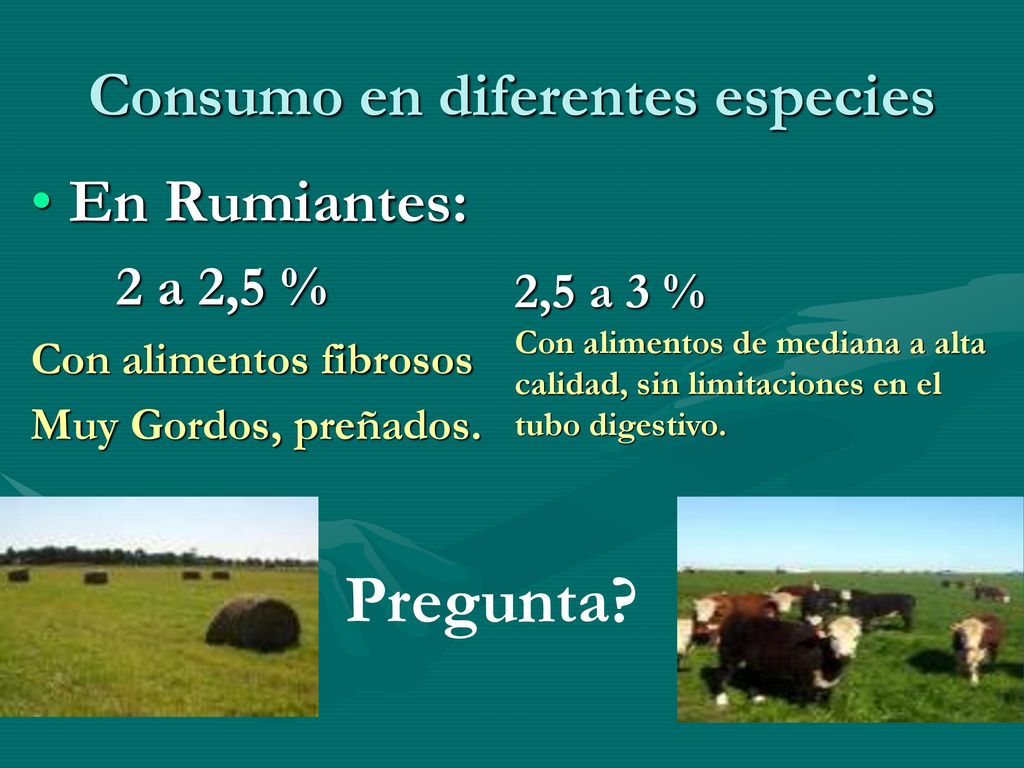 Consumo en diferentes especies

• En Rumiantes:

2 a 2,5 %

Con alimentos fibrosos

Muy Gordos, preñados.

2,5 a 3 %

Con alimentos de mediana a alta calidad, sin limitaciones en el tubo digestivo.

Pregunta?